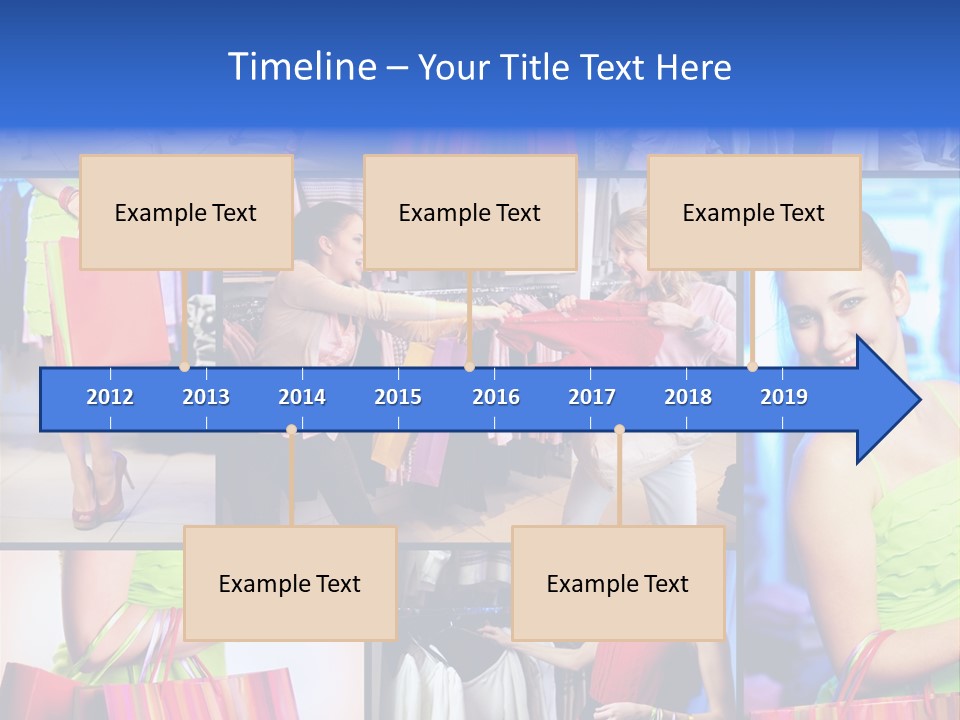 Timeline – Your Title Text Here

Example Text

Example Text

Example Text

2012 2013 2014 2015 2016 2017 2018 2019

Example Text

Example Text